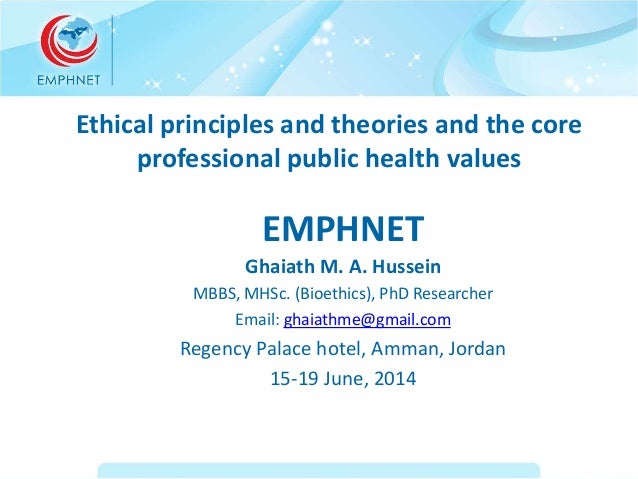 EMPHNET

Ethical principles and theories and the core professional public health values

EMPHNET

Ghaiath M. A. Hussein

MBBS, MHSc. (Bioethics), PhD Researcher

Email: ghaiathme@gmail.com

Regency Palace hotel, Amman, Jordan

15-19 June, 2014